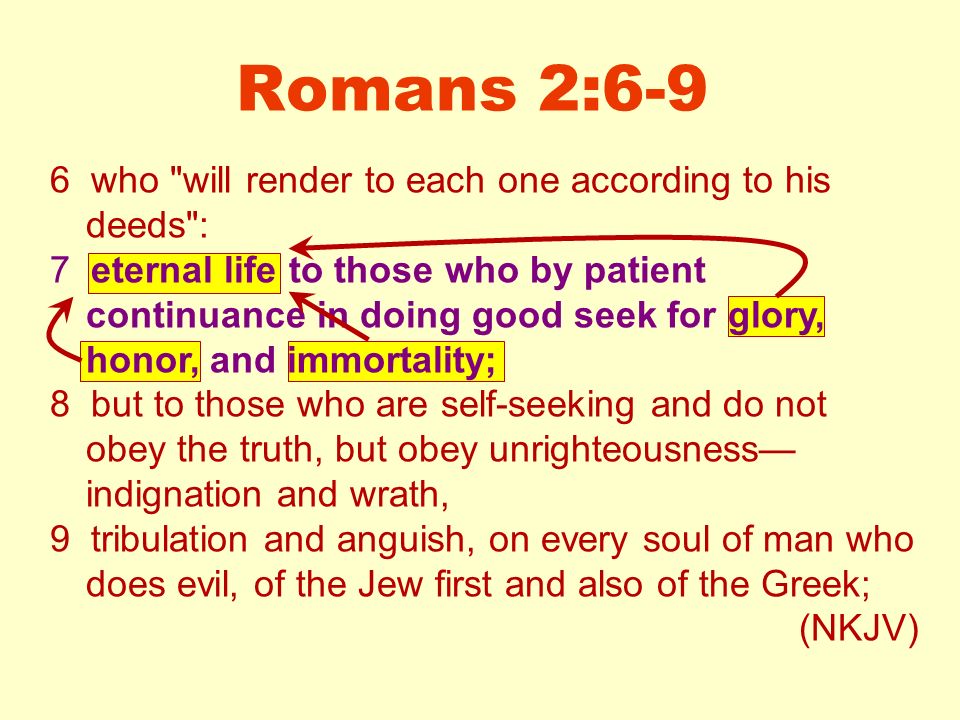 Romans 2:6-9

6 who "will render to each one according to his deeds":

7 eternal life to those who by patient continuance in doing good seek for glory, honor, and immortality;

8 but to those who are self-seeking and do not obey the truth, but obey unrighteousness— indignation and wrath,

9 tribulation and anguish, on every soul of man who does evil, of the Jew first and also of the Greek;

(NKJV)